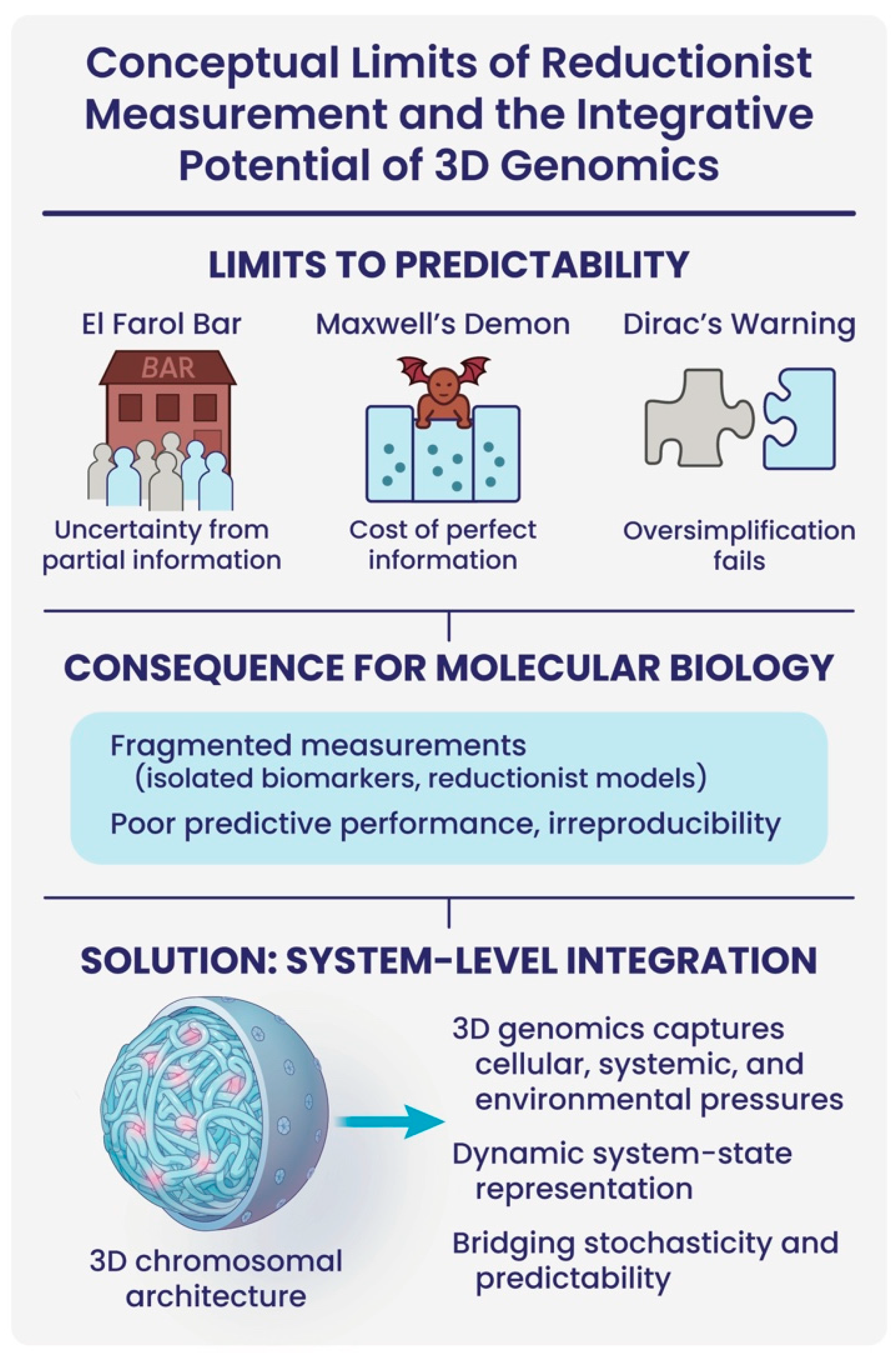 Conceptual Limits of Reductionist Measurement and the Integrative Potential of 3D Genomics

LIMITS TO PREDICTABILITY

El Farol Bar

BAR

Uncertainty from partial information

Maxwell's Demon

Cost of perfect information

Dirac's Warning

Oversimplification fails

CONSEQUENCE FOR MOLECULAR BIOLOGY

Fragmented measurements (isolated biomarkers, reductionist models)

Poor predictive performance, irreproducibility

SOLUTION: SYSTEM-LEVEL INTEGRATION

3D chromosomal architecture

3D genomics captures cellular, systemic, and environmental pressures

Dynamic system-state representation

Bridging stochasticity and predictability